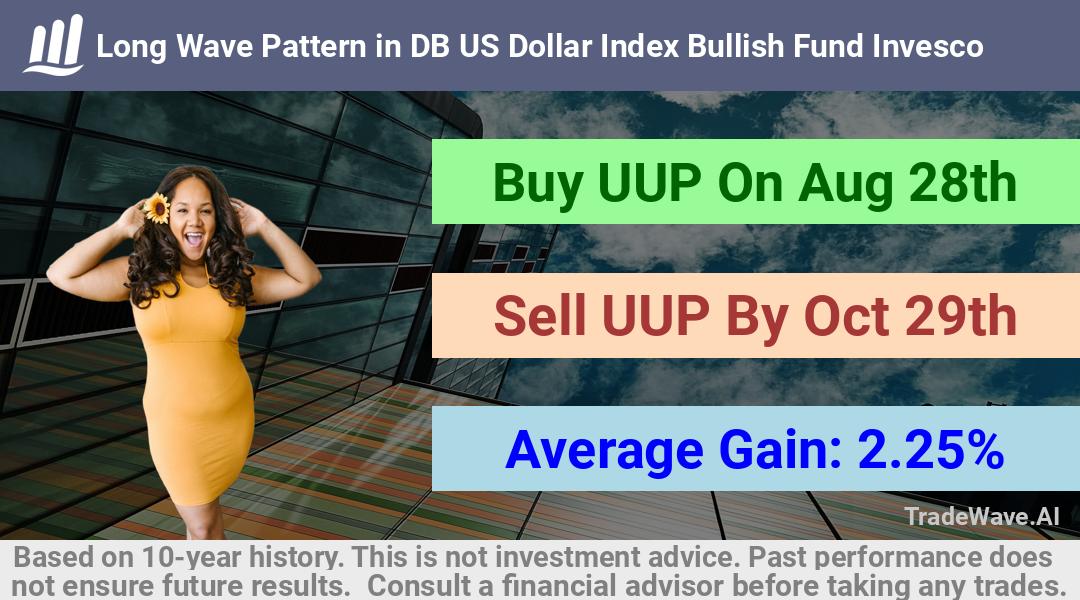 Long Wave Pattern in DB US Dollar Index Bullish Fund Invesco

Buy UUP On Aug 28th

Sell UUP By Oct 29th

Average Gain: 2.25%

TradeWave.AI

Based on 10-year history. This is not investment advice. Past performance does not ensure future results. Consult a financial advisor before taking any trades.